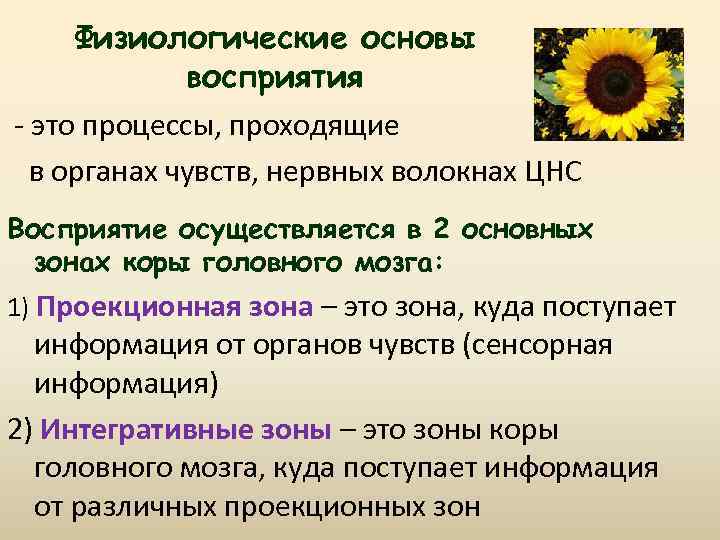 Физиологические основы восприятия

- это процессы, проходящие

в органах чувств, нервных волокнах ЦНС

Восприятие осуществляется в 2 основных зонах коры головного мозга:

1) Проекционная зона – это зона, куда поступает информация от органов чувств (сенсорная информация)

2) Интегративные зоны – это зоны коры головного мозга, куда поступает информация от различных проекционных зон